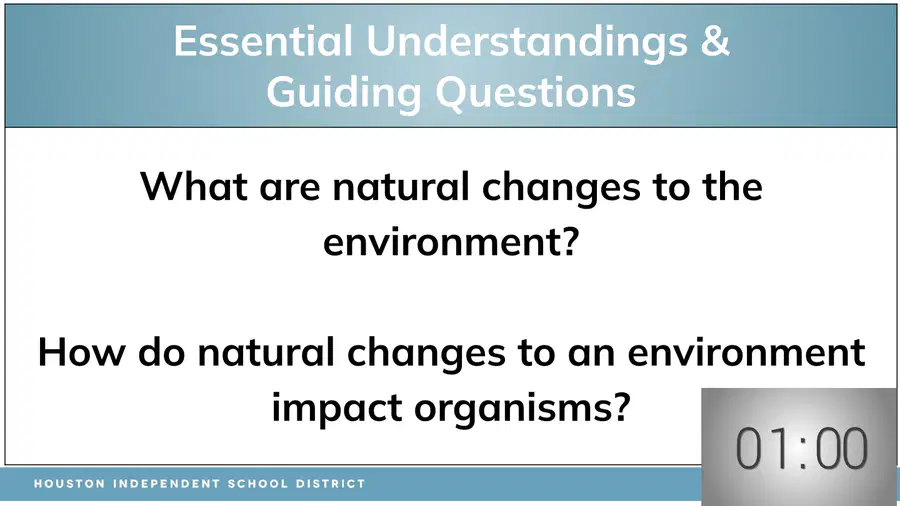 Essential Understandings & Guiding Questions

What are natural changes to the environment?

How do natural changes to an environment impact organisms?

01:00

HOUSTON INDEPENDENT SCHOOL DISTRICT